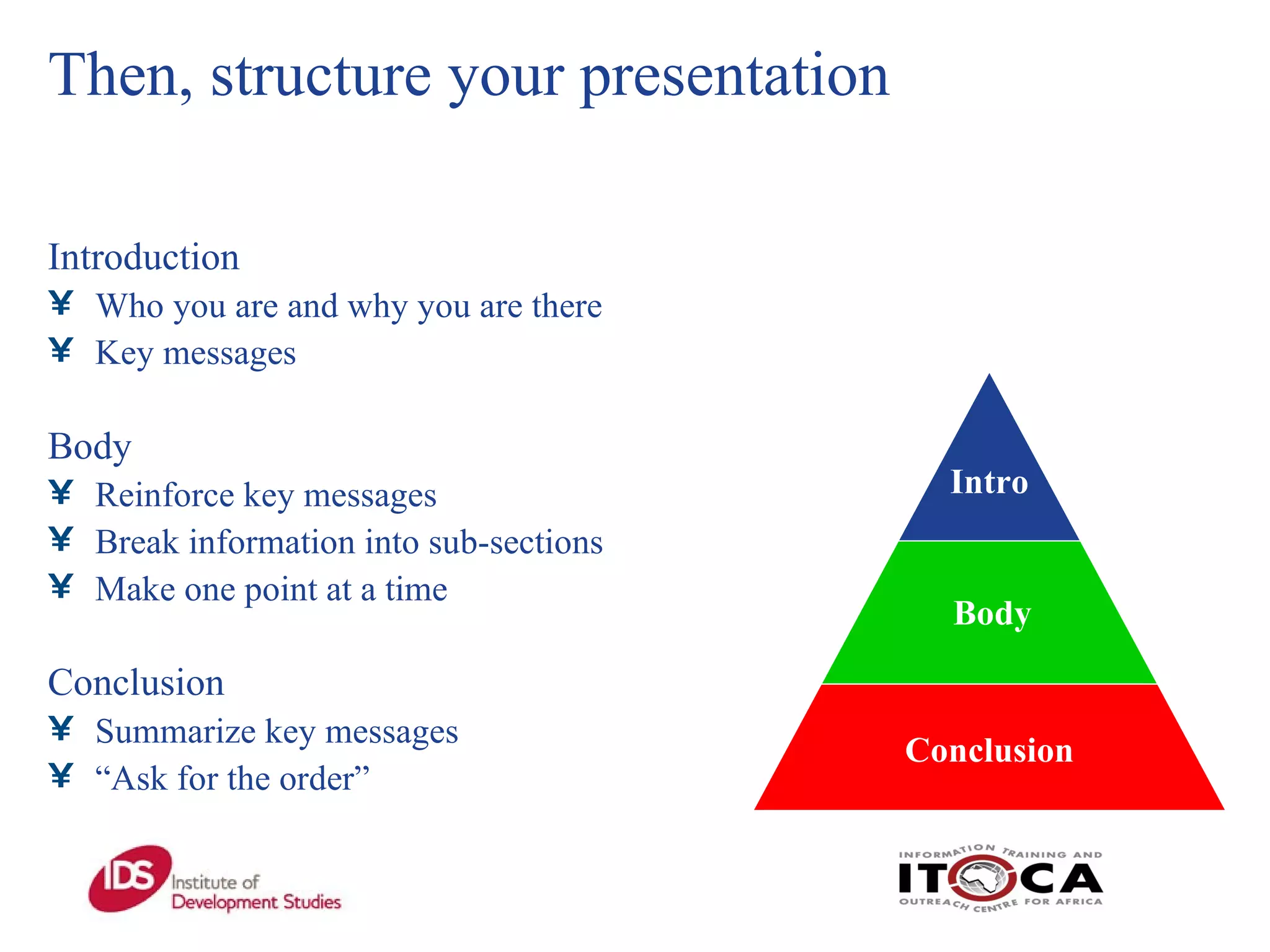 Then, structure your presentation

Introduction
¥ Who you are and why you are there
¥ Key messages

Body
¥ Reinforce key messages
¥ Break information into sub-sections
¥ Make one point at a time

Conclusion
¥ Summarize key messages
¥ “Ask for the order”

Intro
Body
Conclusion

IDS Institute of Development Studies

INFORMATION TRAINING AND
ITOCA
OUTREACH CENTRE FOR AFRICA